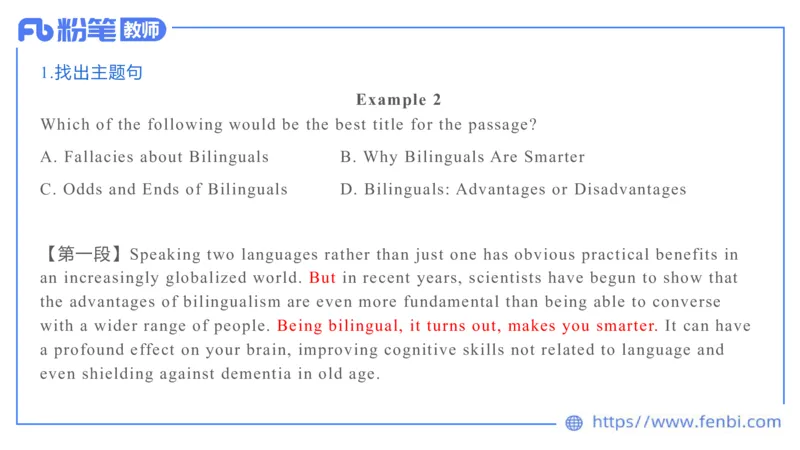 Fb 粉笔 教师

1.找出主题句

Example 2

Which of the following would be the best title for the passage?

A. Fallacies about Bilinguals

B. Why Bilinguals Are Smarter

C. Odds and Ends of Bilinguals

D. Bilinguals: Advantages or Disadvantages

【第一段】Speaking two languages rather than just one has obvious practical benefits in an increasingly globalized world. But in recent years, scientists have begun to show that the advantages of bilingualism are even more fundamental than being able to converse with a wider range of people. Being bilingual, it turns out, makes you smarter. It can have a profound effect on your brain, improving cognitive skills not related to language and even shielding against dementia in old age.

https://www.fenbi.com